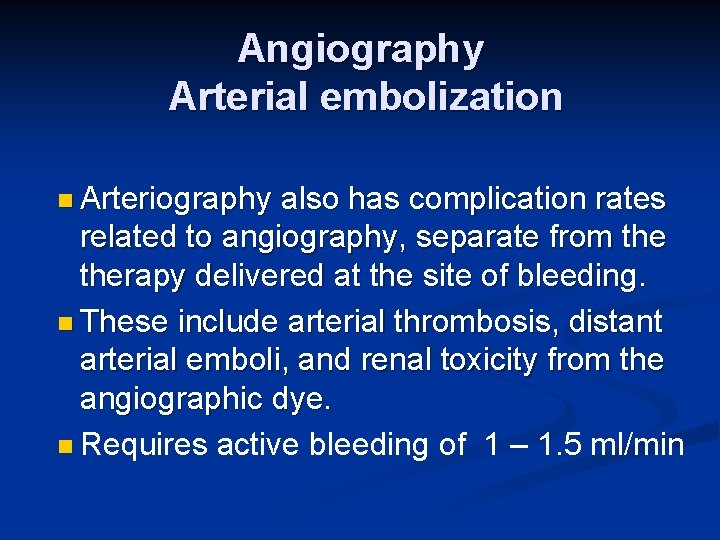 Angiography
Arterial embolization

Arteriography also has complication rates related to angiography, separate from the therapy delivered at the site of bleeding.

These include arterial thrombosis, distant arterial emboli, and renal toxicity from the angiographic dye.

Requires active bleeding of 1 – 1.5 ml/min